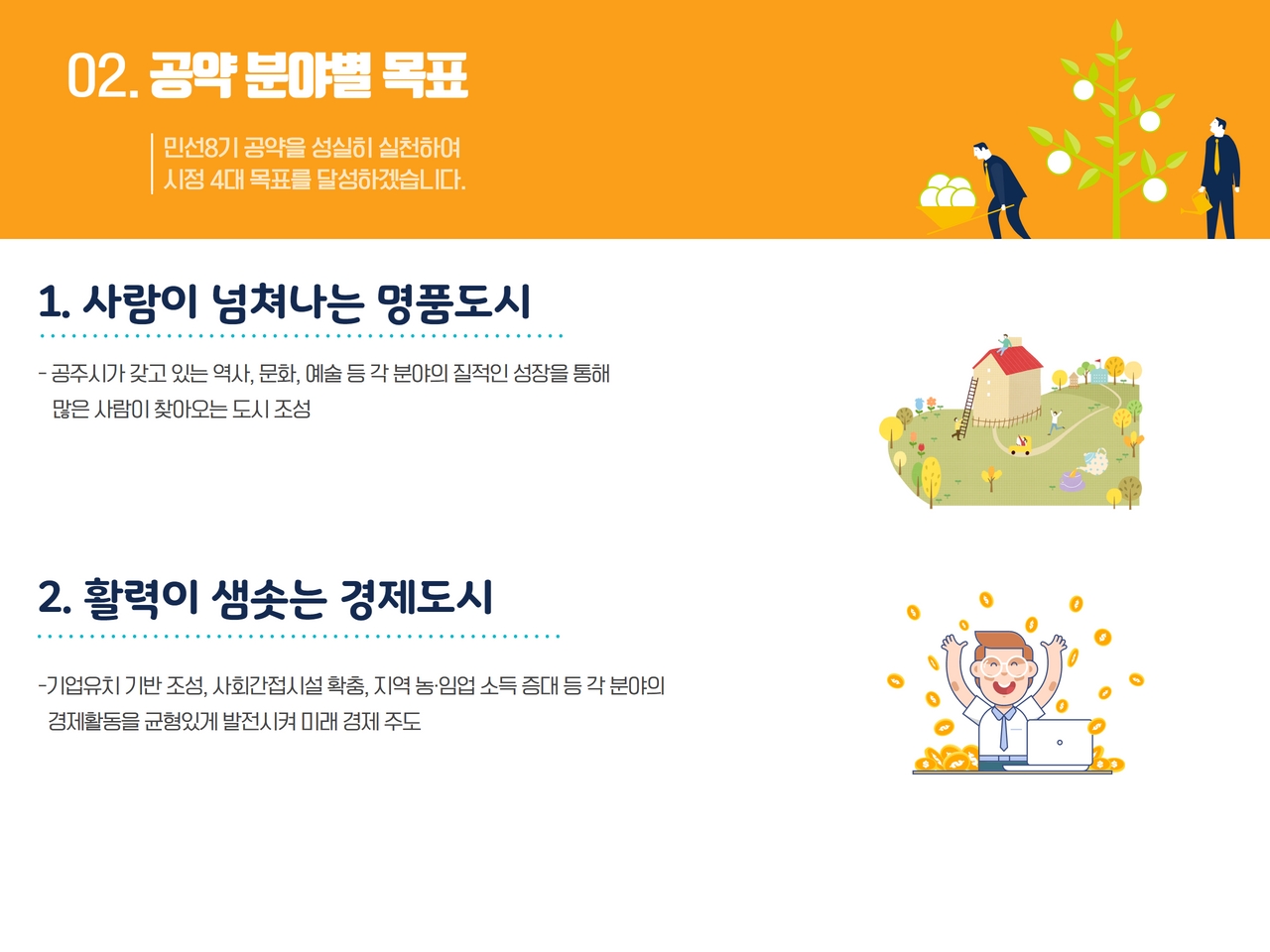 02. 공약 분야별 목표

민선8기 공약을 성실히 실천하여
시정 4대 목표를 달성하겠습니다.

1. 사람이 넘쳐나는 명품도시

- 공주시가 갖고 있는 역사, 문화, 예술 등 각 분야의 질적인 성장을 통해 많은 사람이 찾아오는 도시 조성

2. 활력이 샘솟는 경제도시

-기업유치 기반 조성, 사회간접시설 확충, 지역 농·임업 소득 증대 등 각 분야의 경제활동을 균형있게 발전시켜 미래 경제 주도